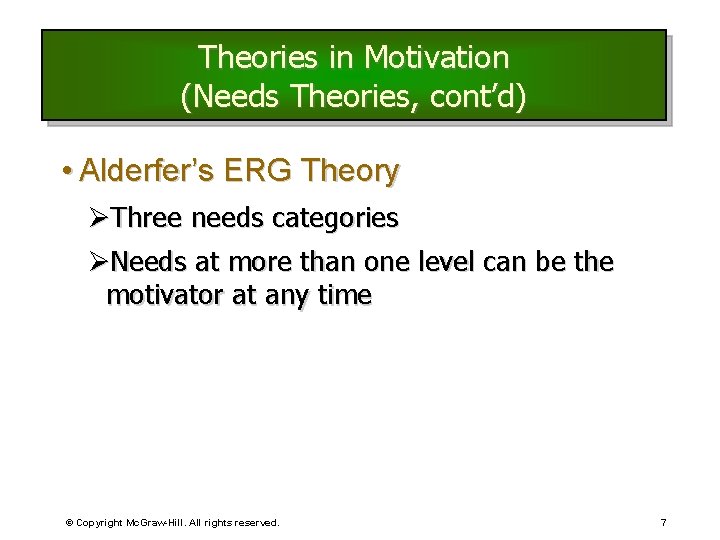 Theories in Motivation
(Needs Theories, cont'd)

• Alderfer's ERG Theory

➢Three needs categories

➢Needs at more than one level can be the motivator at any time

© Copyright McGraw-Hill. All rights reserved.

7